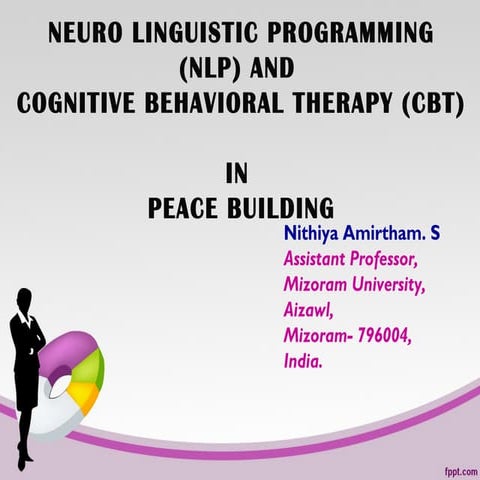 NEURO LINGUISTIC PROGRAMMING (NLP) AND COGNITIVE BEHAVIORAL THERAPY (CBT)

IN PEACE BUILDING

Nithiya Amirtham. S
Assistant Professor,
Mizoram University,
Aizawl,
Mizoram- 796004,
India.

fppt.com